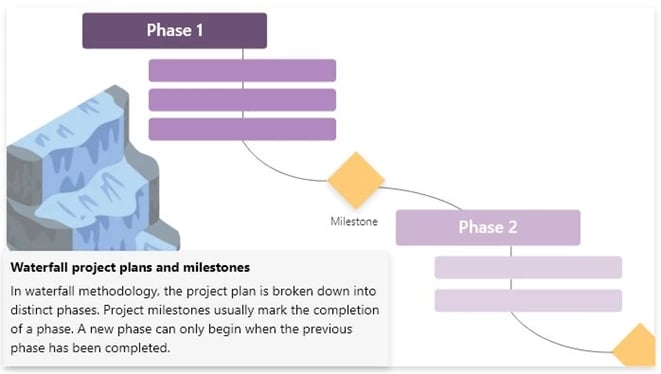 Phase 1

Milestone

Phase 2

Waterfall project plans and milestones

In waterfall methodology, the project plan is broken down into distinct phases. Project milestones usually mark the completion of a phase. A new phase can only begin when the previous phase has been completed.